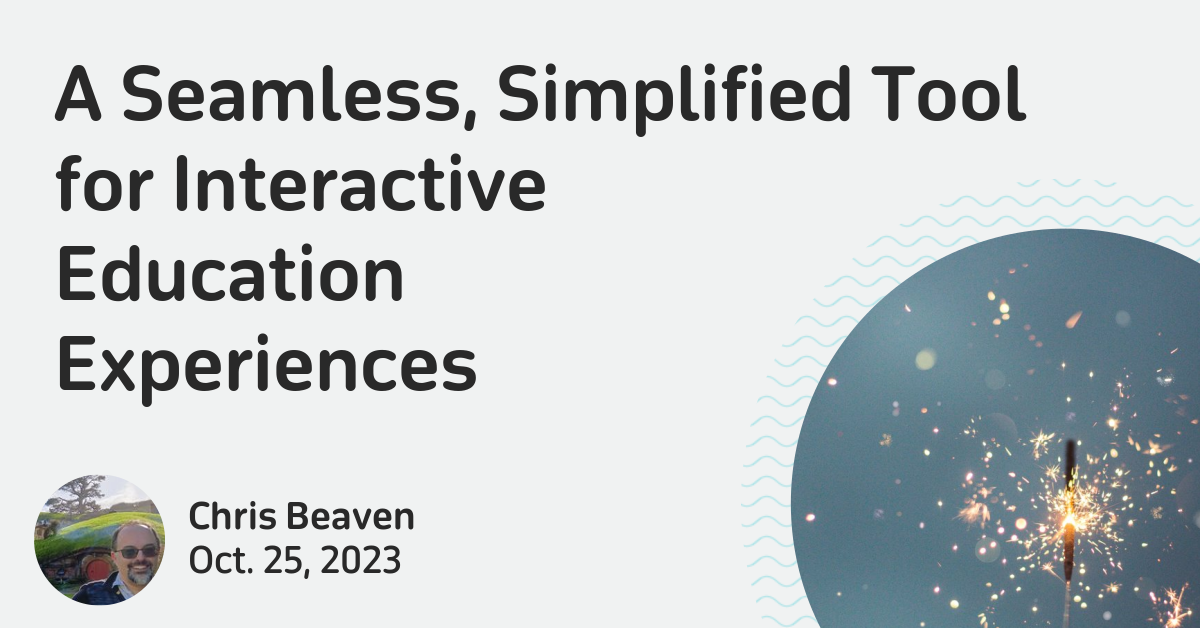 A Seamless, Simplified Tool for Interactive Education Experiences

Chris Beaven
Oct. 25, 2023